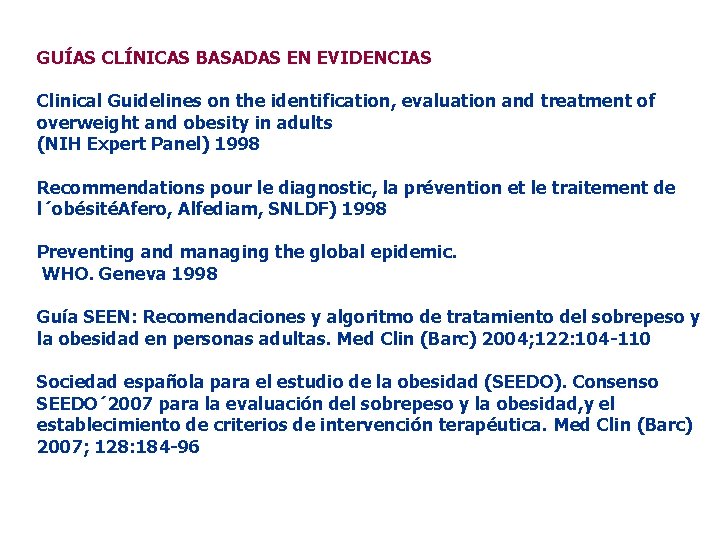 GUÍAS CLÍNICAS BASADAS EN EVIDENCIAS

Clinical Guidelines on the identification, evaluation and treatment of overweight and obesity in adults
(NIH Expert Panel) 1998

Recommendations pour le diagnostic, la prévention et le traitement de l´obésitéAfero, Alfediam, SNLDF) 1998

Preventing and managing the global epidemic.
WHO. Geneva 1998

Guía SEEN: Recomendaciones y algoritmo de tratamiento del sobrepeso y la obesidad en personas adultas. Med Clin (Barc) 2004;122:104-110

Sociedad española para el estudio de la obesidad (SEEDO). Consenso SEEDO´2007 para la evaluación del sobrepeso y la obesidad,y el establecimiento de criterios de intervención terapéutica. Med Clin (Barc) 2007; 128:184-96